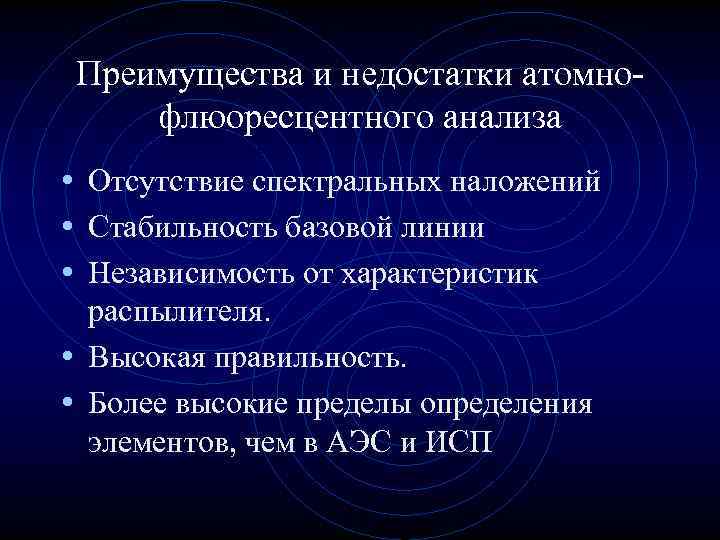 Преимущества и недостатки атомно-флюоресцентного анализа

• Отсутствие спектральных наложений
• Стабильность базовой линии
• Независимость от характеристик распылителя.
• Высокая правильность.
• Более высокие пределы определения элементов, чем в АЭС и ИСП